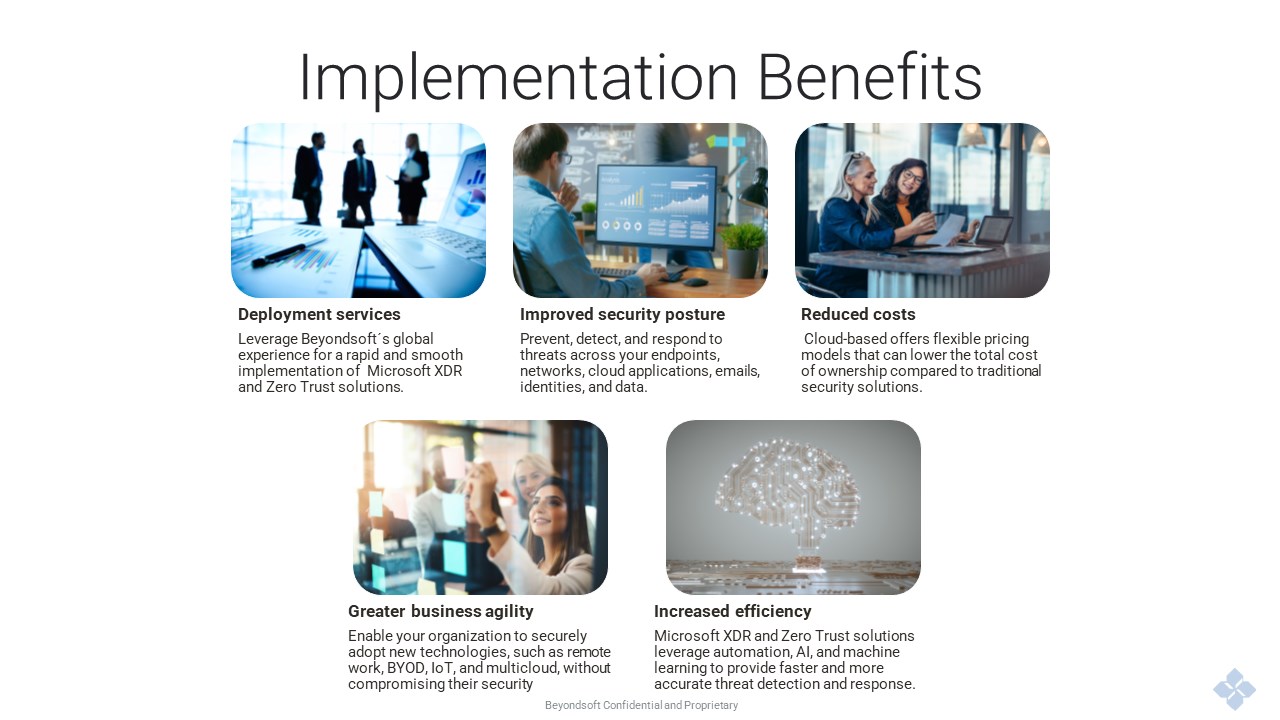 Implementation Benefits

Deployment services

Leverage Beyondsoft´s global experience for a rapid and smooth implementation of  Microsoft XDR and Zero Trust solutions.

Improved security posture

Prevent, detect, and respond to threats across your endpoints, networks, cloud applications, emails, identities, and data.

Reduced costs

Cloud-based offers flexible pricing models that can lower the total cost of ownership compared to traditional security solutions.

Greater business agility

Enable your organization to securely adopt new technologies, such as remote work, BYOD, IoT, and multicloud, without compromising their security

Increased efficiency

Microsoft XDR and Zero Trust solutions leverage automation, AI, and machine learning to provide faster and more accurate threat detection and response.

Beyondsoft Confidential and Proprietary